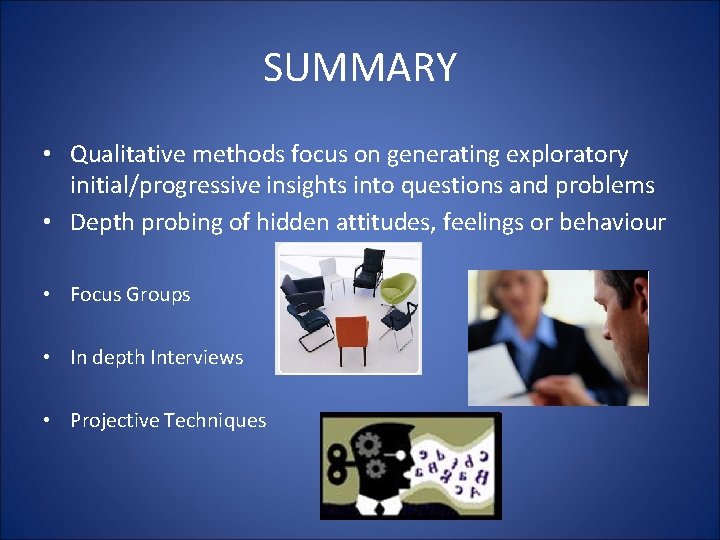 SUMMARY

• Qualitative methods focus on generating exploratory initial/progressive insights into questions and problems
• Depth probing of hidden attitudes, feelings or behaviour

• Focus Groups

• In depth Interviews

• Projective Techniques